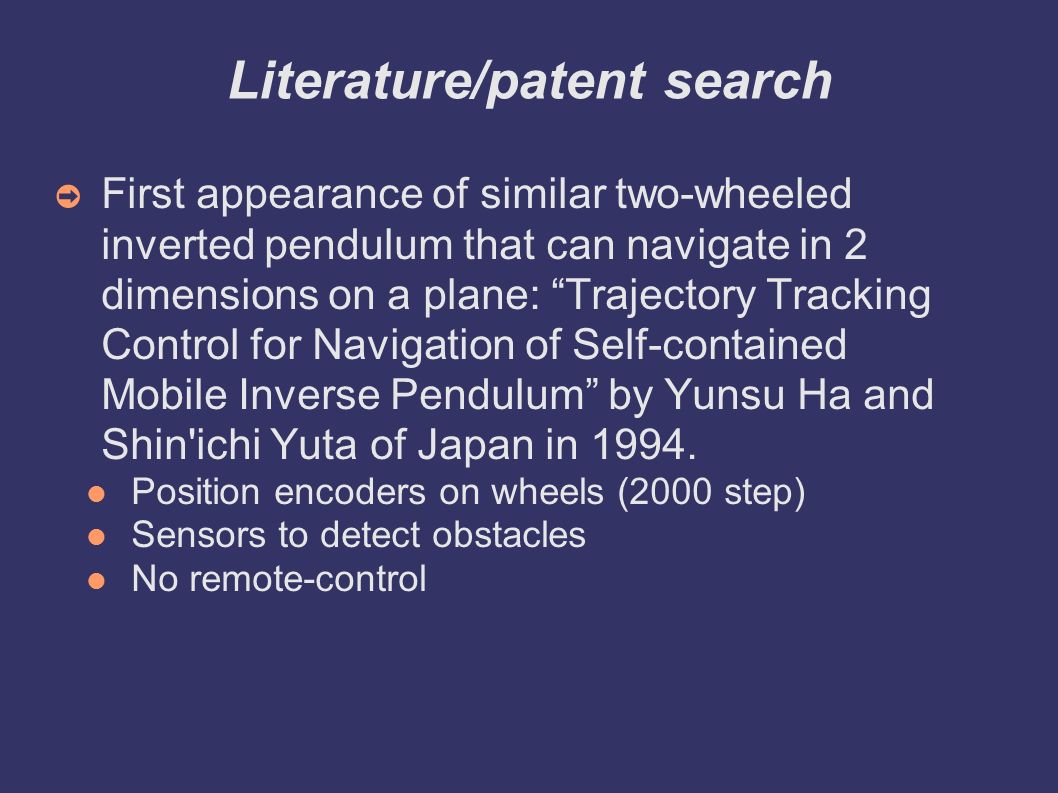 Literature/patent search

First appearance of similar two-wheeled inverted pendulum that can navigate in 2 dimensions on a plane: “Trajectory Tracking Control for Navigation of Self-contained Mobile Inverse Pendulum” by Yunsu Ha and Shin'ichi Yuta of Japan in 1994.

Position encoders on wheels (2000 step)

Sensors to detect obstacles

No remote-control